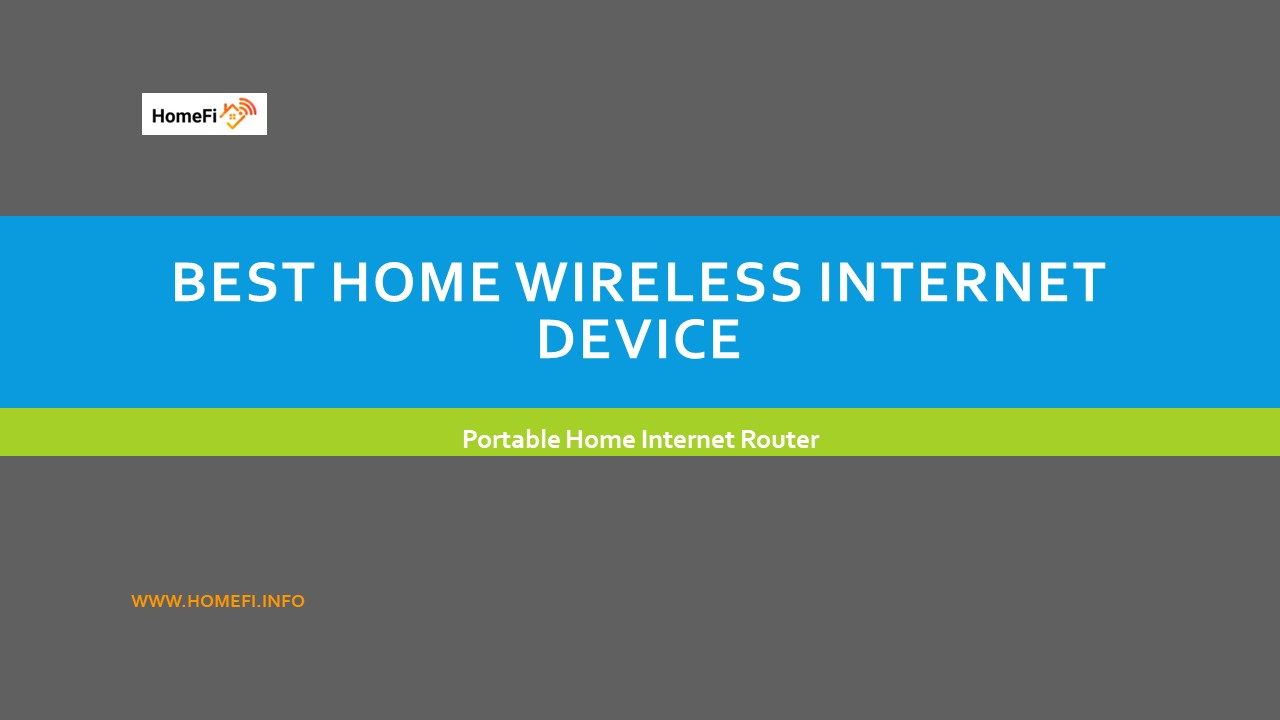 HomeFi

BEST HOME WIRELESS INTERNET DEVICE

Portable Home Internet Router

WWW.HOMEFI.INFO